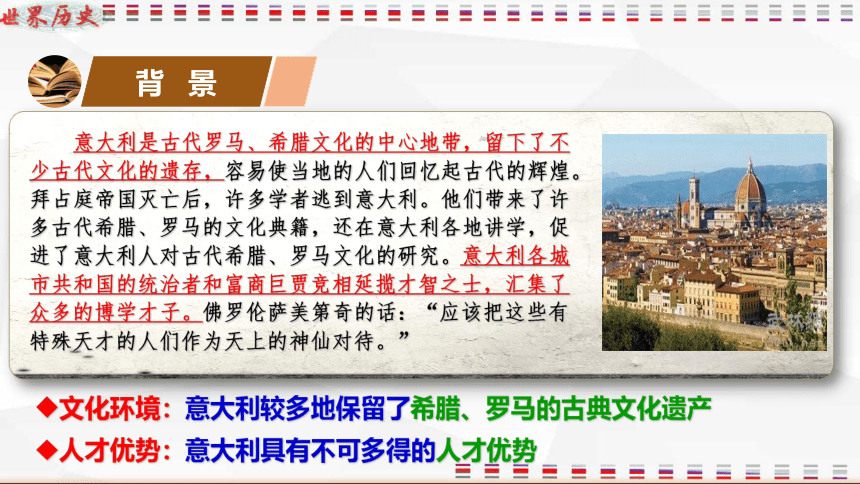 世界历史

背 景

意大利是古代罗马、希腊文化的中心地带，留下了不少古代文化的遗存，容易使当地的人们回忆起古代的辉煌。拜占庭帝国灭亡后，许多学者逃到意大利。他们带来了许多古代希腊、罗马的文化典籍，还在意大利各地讲学，促进了意大利人对古代希腊、罗马文化的研究。意大利各城市共和国的统治者和富商巨贾竞相延揽才智之士，汇集了众多的博学才子。佛罗伦萨美第奇的话：“应该把这些有特殊天才的人们作为天上的神仙对待。”

◆文化环境：意大利较多地保留了希腊、罗马的古典文化遗产
◆人才优势：意大利具有不可多得的人才优势